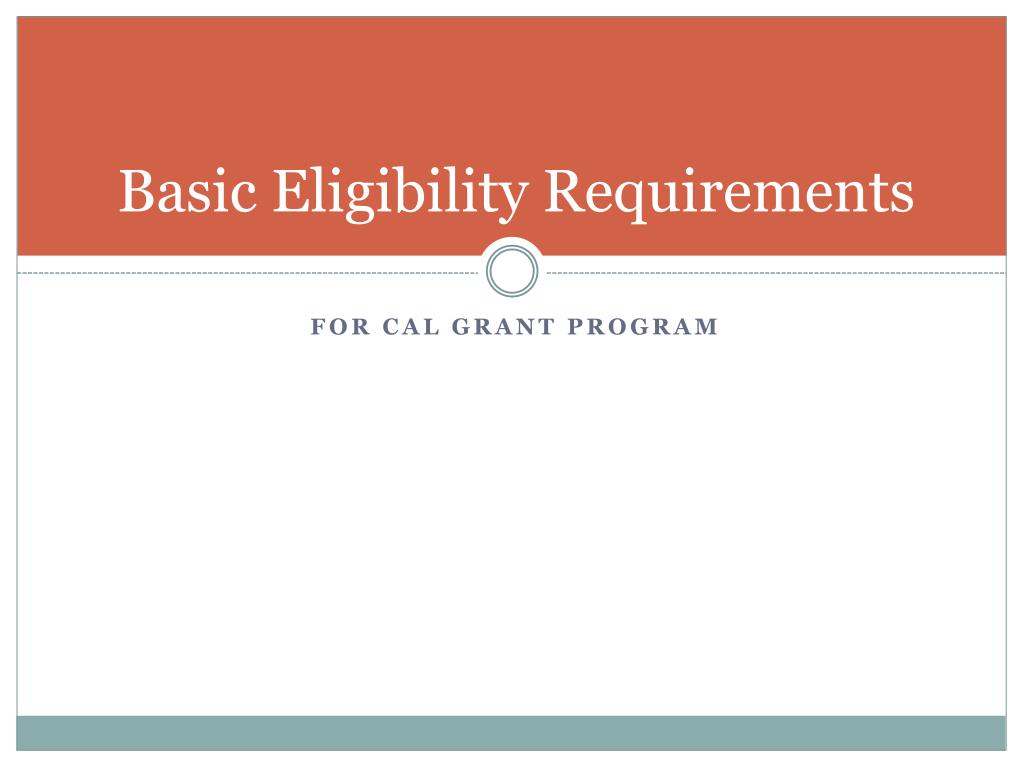 Basic Eligibility Requirements

FOR CAL GRANT PROGRAM